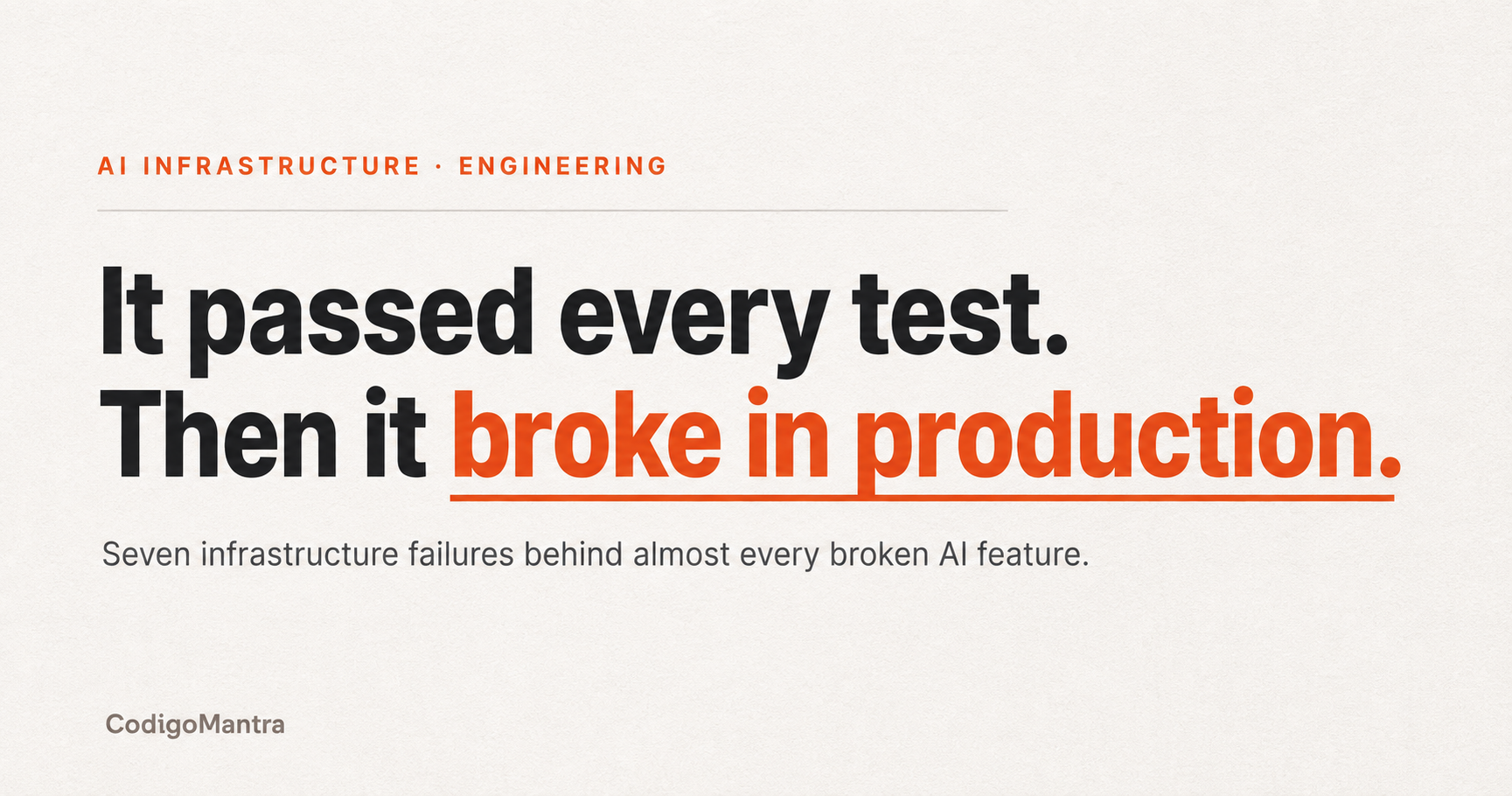 AI INFRASTRUCTURE · ENGINEERING

It passed every test.
Then it broke in production.

Seven infrastructure failures behind almost every broken AI feature.

CodigoMantra